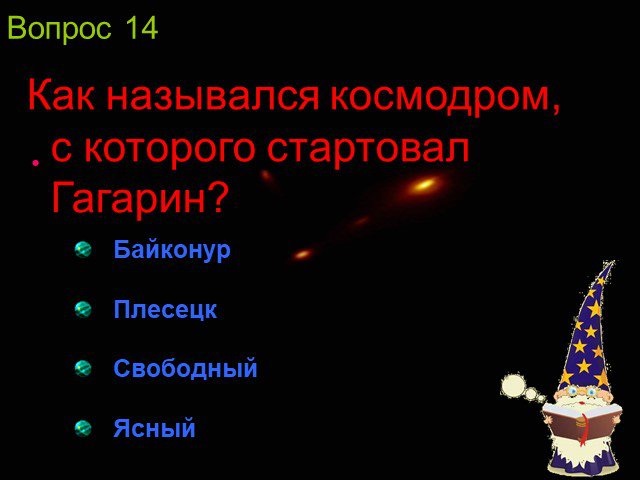 Вопрос 14

Как назывался космодром, с которого стартовал Гагарин?

Байконур

Плесецк

Свободный

Ясный